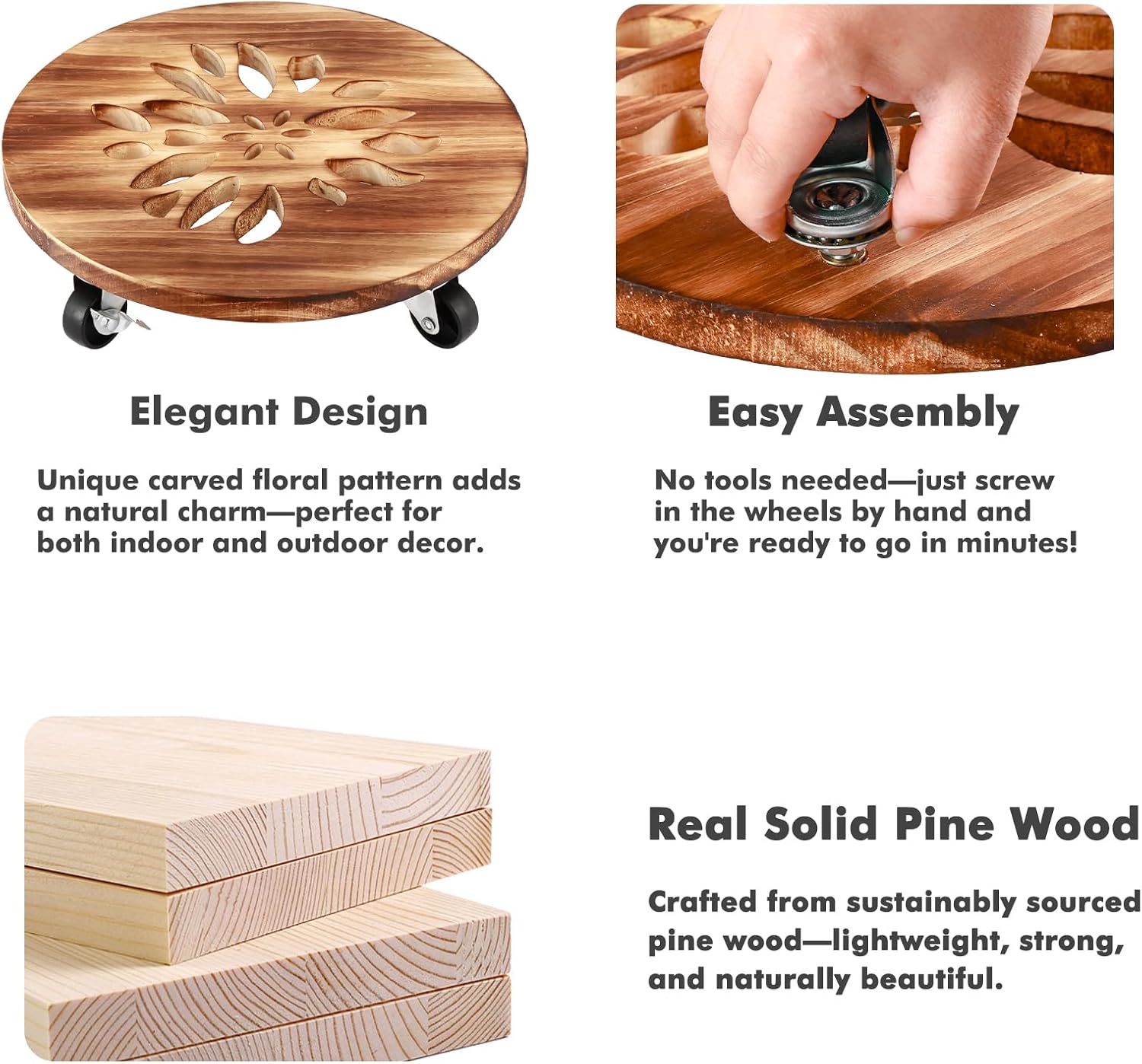 Elegant Design

Unique carved floral pattern adds a natural charm—perfect for both indoor and outdoor decor.

Easy Assembly

No tools needed—just screw in the wheels by hand and you're ready to go in minutes!

Real Solid Pine Wood

Crafted from sustainably sourced pine wood—lightweight, strong, and naturally beautiful.